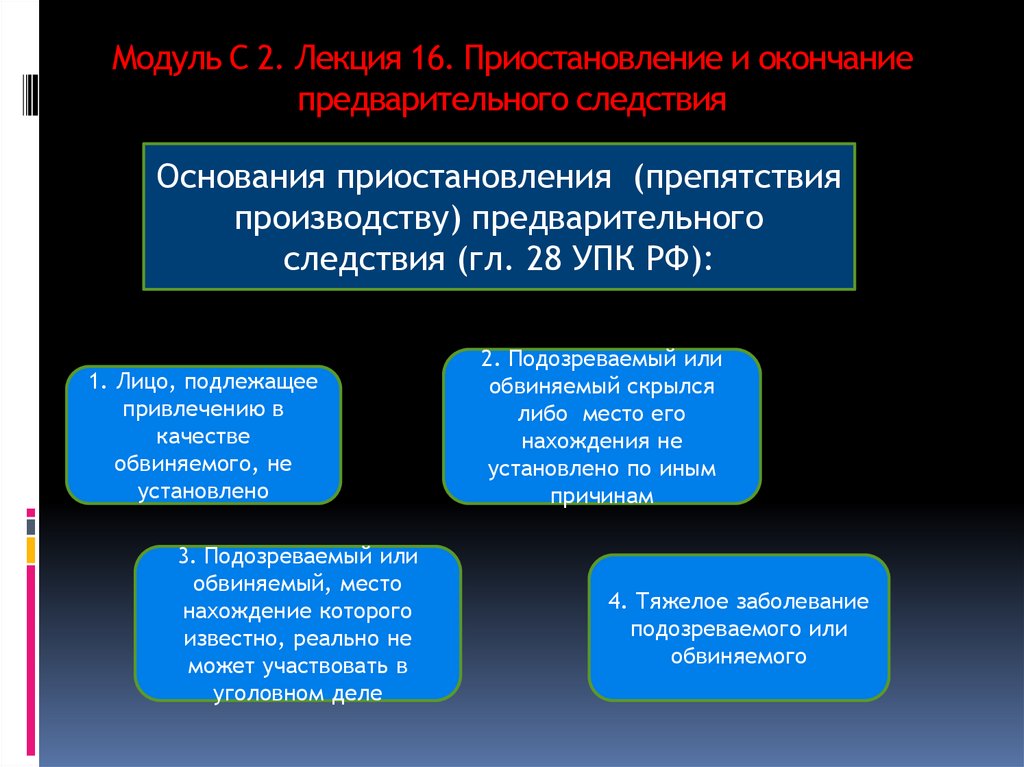 Модуль С 2. Лекция 16. Приостановление и окончание предварительного следствия

Основания приостановления (препятствия производству) предварительного следствия (гл. 28 УПК РФ):

1. Лицо, подлежащее привлечению в качестве обвиняемого, не установлено

2. Подозреваемый или обвиняемый скрылся либо место его нахождения не установлено по иным причинам

3. Подозреваемый или обвиняемый, место нахождение которого известно, реально не может участвовать в уголовном деле

4. Тяжелое заболевание подозреваемого или обвиняемого